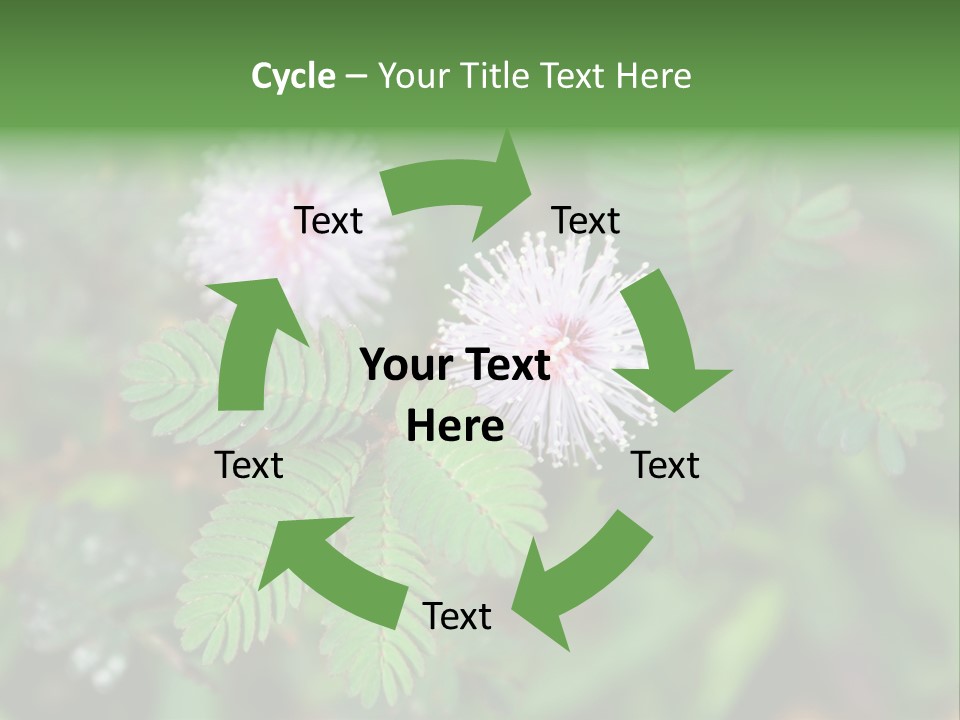 Cycle – Your Title Text Here

Text

Text

Your Text Here

Text

Text

Text